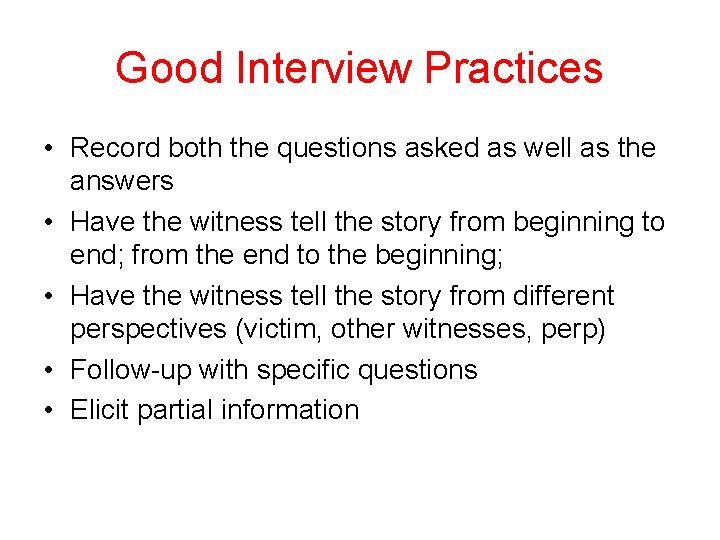 Good Interview Practices

• Record both the questions asked as well as the answers
• Have the witness tell the story from beginning to end; from the end to the beginning;
• Have the witness tell the story from different perspectives (victim, other witnesses, perp)
• Follow-up with specific questions
• Elicit partial information